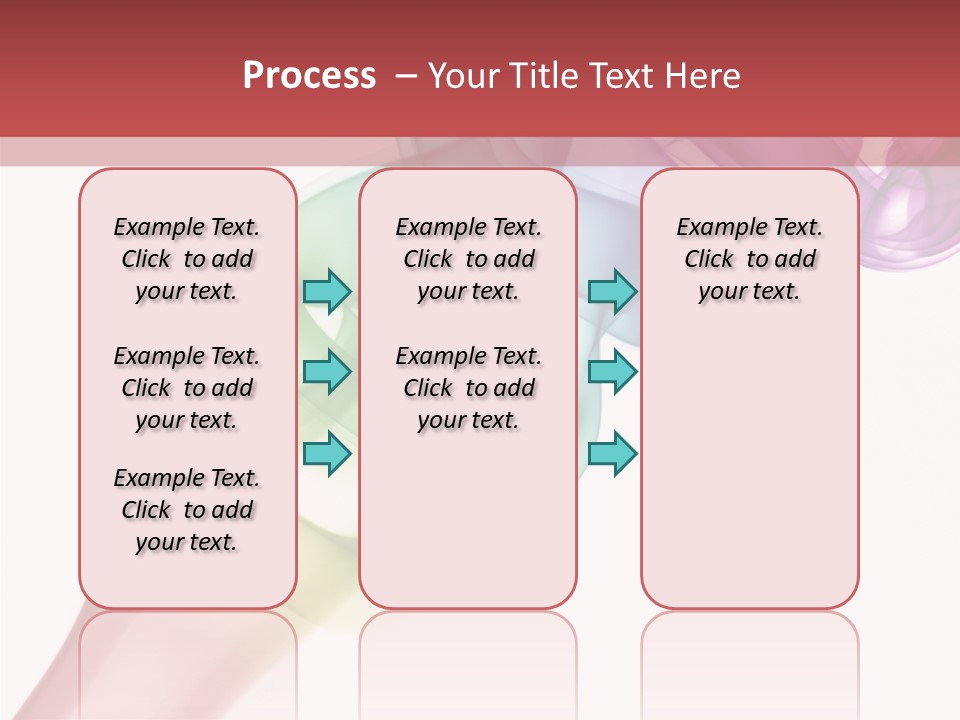 Process – Your Title Text Here

Example Text. Click to add your text.

Example Text. Click to add your text.

Example Text. Click to add your text.

Example Text. Click to add your text.

Example Text. Click to add your text.

Example Text. Click to add your text.